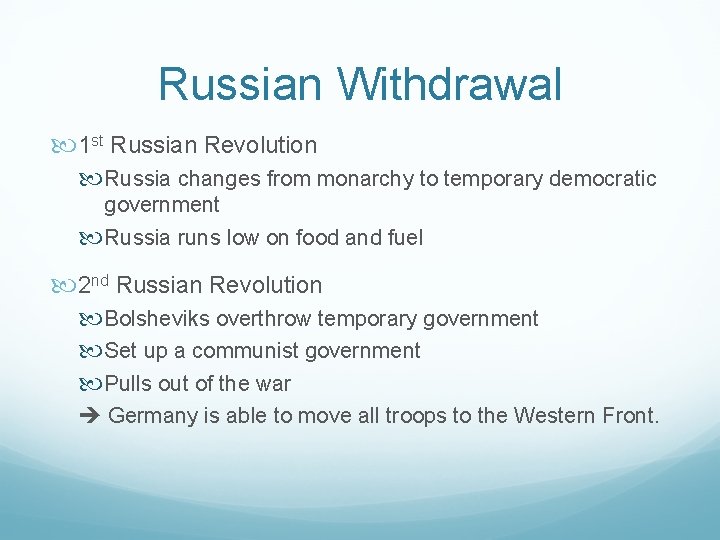 Russian Withdrawal

1st Russian Revolution

Russia changes from monarchy to temporary democratic government

Russia runs low on food and fuel

2nd Russian Revolution

Bolsheviks overthrow temporary government

Set up a communist government

Pulls out of the war

➔ Germany is able to move all troops to the Western Front.